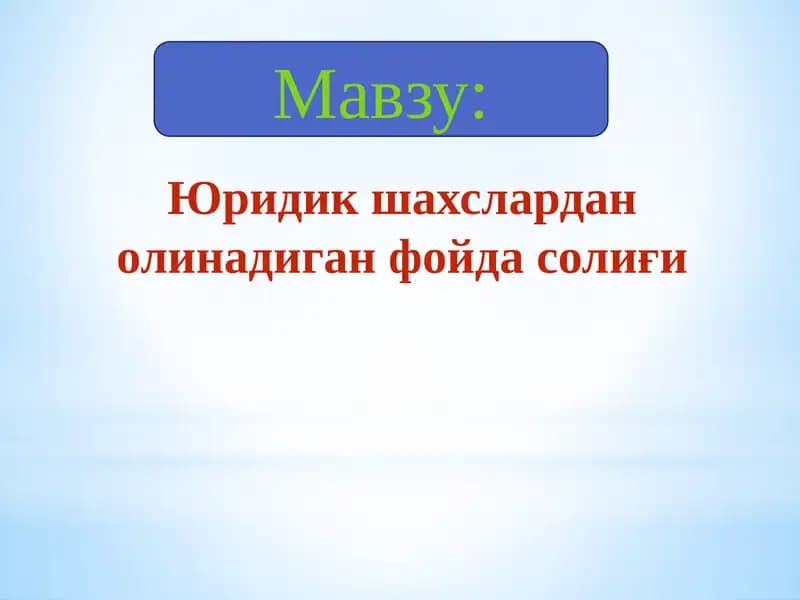 Мавзу:

Юридик шахслардан олинадиган фойда солиғи